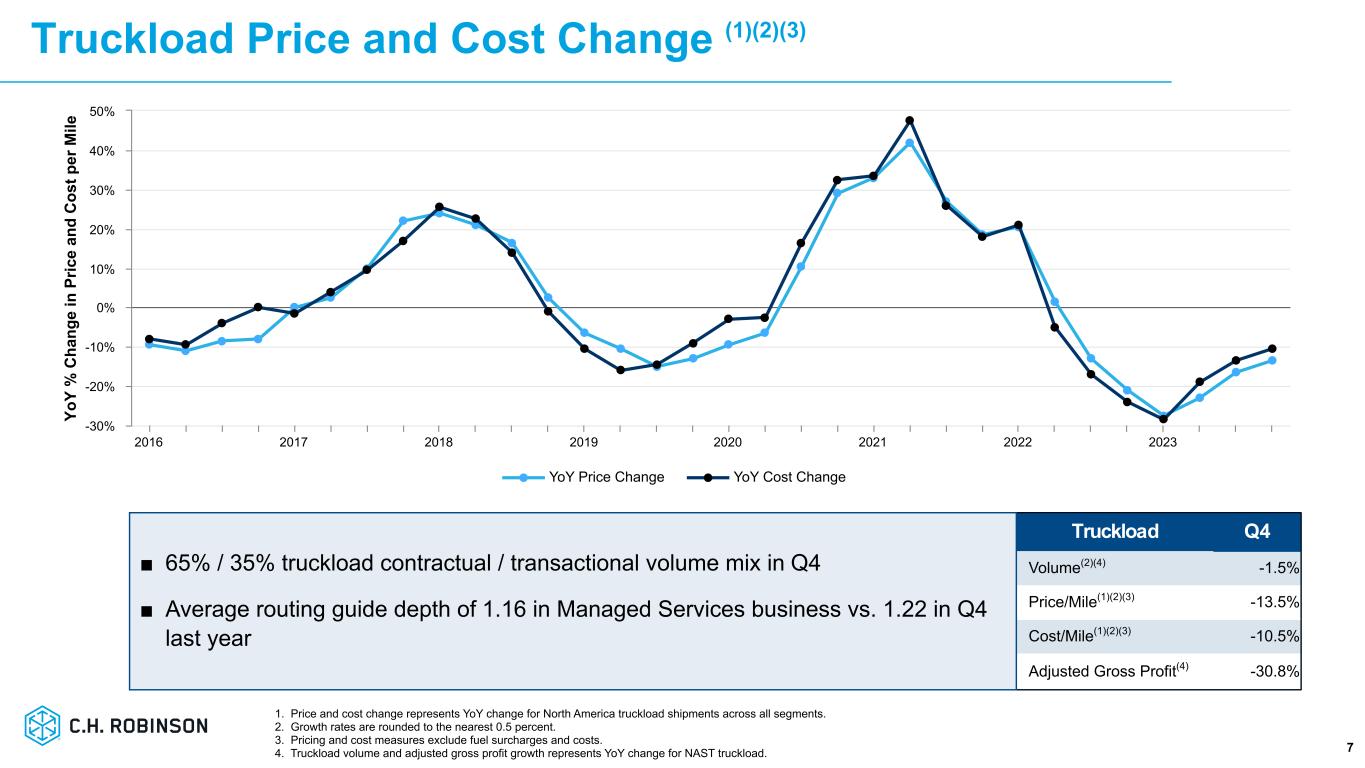 Truckload Price and Cost Change $^{(1)(2)(3)}$

YoY % Change in Price and Cost per Mile

50%
40%
30%
20%
10%
0%
-10%
-20%
-30%

2016 2017 2018 2019 2020 2021 2022 2023

YoY Price Change YoY Cost Change

■ 65% / 35% truckload contractual / transactional volume mix in Q4

■ Average routing guide depth of 1.16 in Managed Services business vs. 1.22 in Q4 last year

| Truckload | Q4 |
|---|---|
| Volume$^{(2)(4)}$ | -1.5% |
| Price/Mile$^{(1)(2)(3)}$ | -13.5% |
| Cost/Mile$^{(1)(2)(3)}$ | -10.5% |
| Adjusted Gross Profit$^{(4)}$ | -30.8% |

C.H. ROBINSON

1. Price and cost change represents YoY change for North America truckload shipments across all segments.
2. Growth rates are rounded to the nearest 0.5 percent.
3. Pricing and cost measures exclude fuel surcharges and costs.
4. Truckload volume and adjusted gross profit growth represents YoY change for NAST truckload.

7